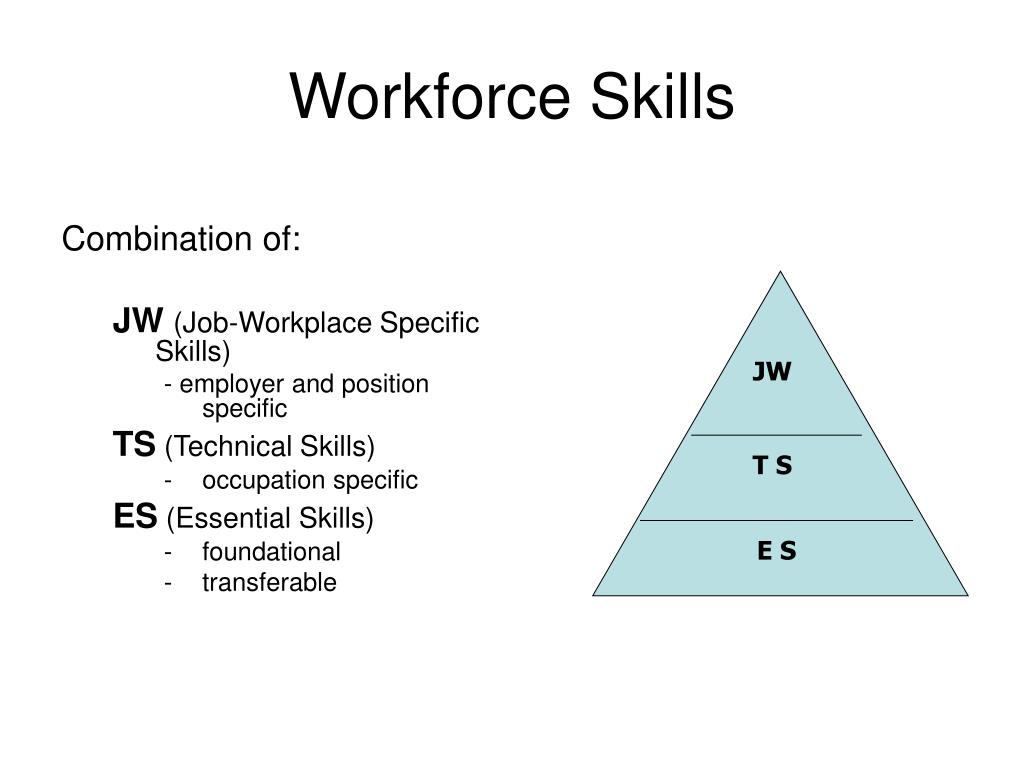 Workforce Skills

Combination of:

JW (Job-Workplace Specific Skills)

- employer and position specific

TS (Technical Skills)

- occupation specific

ES (Essential Skills)

- foundational
- transferable

JW

T S

E S